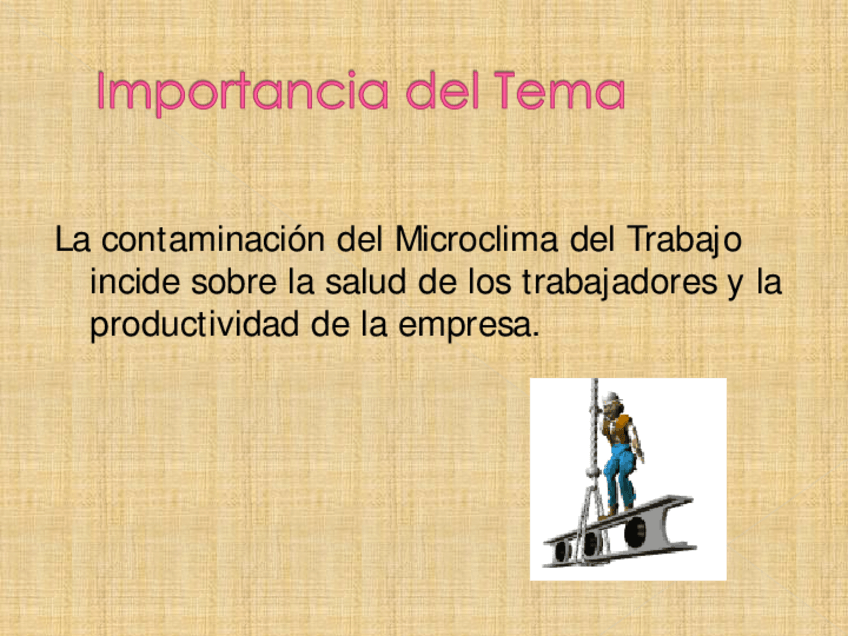 Importancia del Tema

La contaminación del Microclima del Trabajo incide sobre la salud de los trabajadores y la productividad de la empresa.